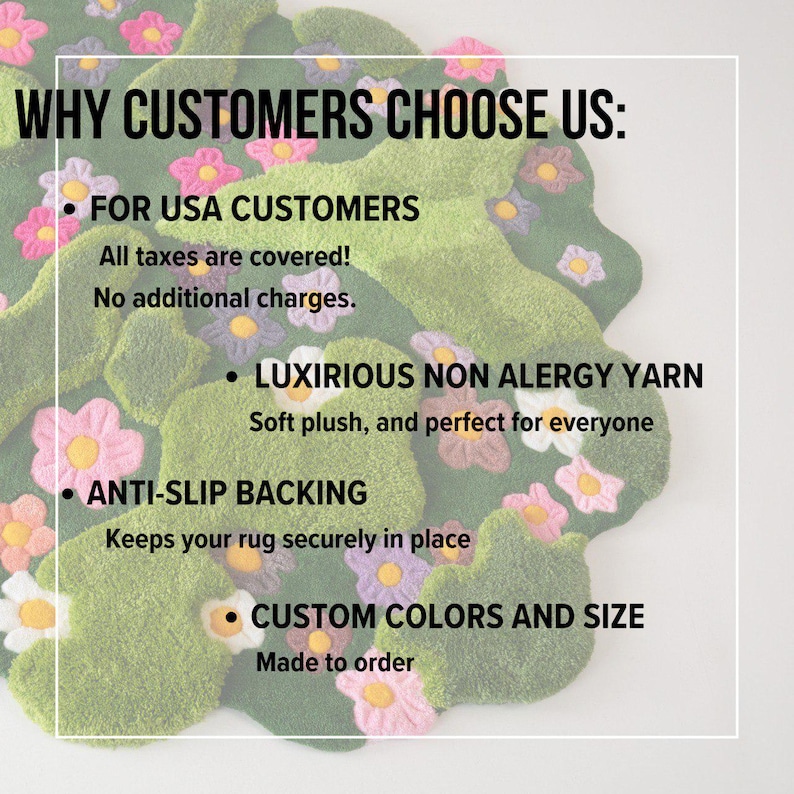 WHY CUSTOMERS CHOOSE US:

• FOR USA CUSTOMERS
All taxes are covered!
No additional charges.

• LUXIRIOUS NON ALERGY YARN
Soft plush, and perfect for everyone

• ANTI-SLIP BACKING
Keeps your rug securely in place

• CUSTOM COLORS AND SIZE
Made to order